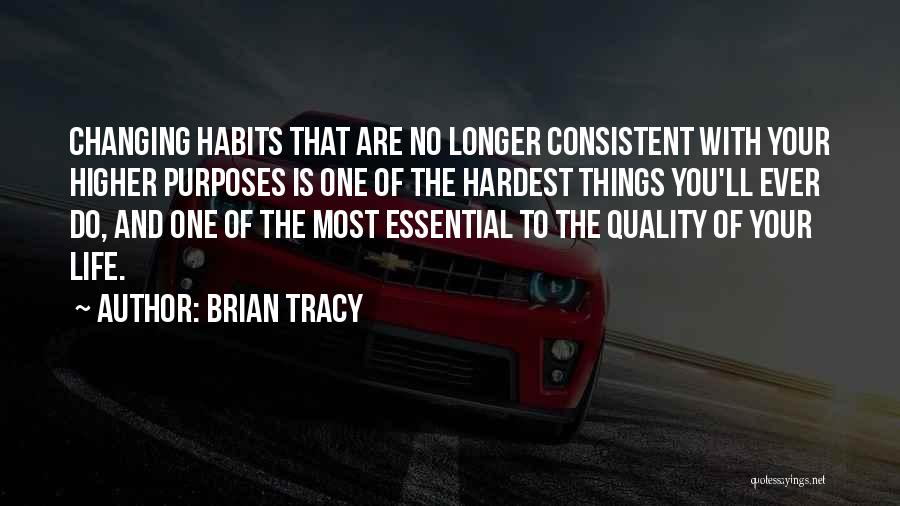 CHANGING HABITS THAT ARE NO LONGER CONSISTENT WITH YOUR HIGHER PURPOSES IS ONE OF THE HARDEST THINGS YOU'LL EVER DO, AND ONE OF THE MOST ESSENTIAL TO THE QUALITY OF YOUR LIFE.

~ AUTHOR: BRIAN TRACY

quotessayings.net